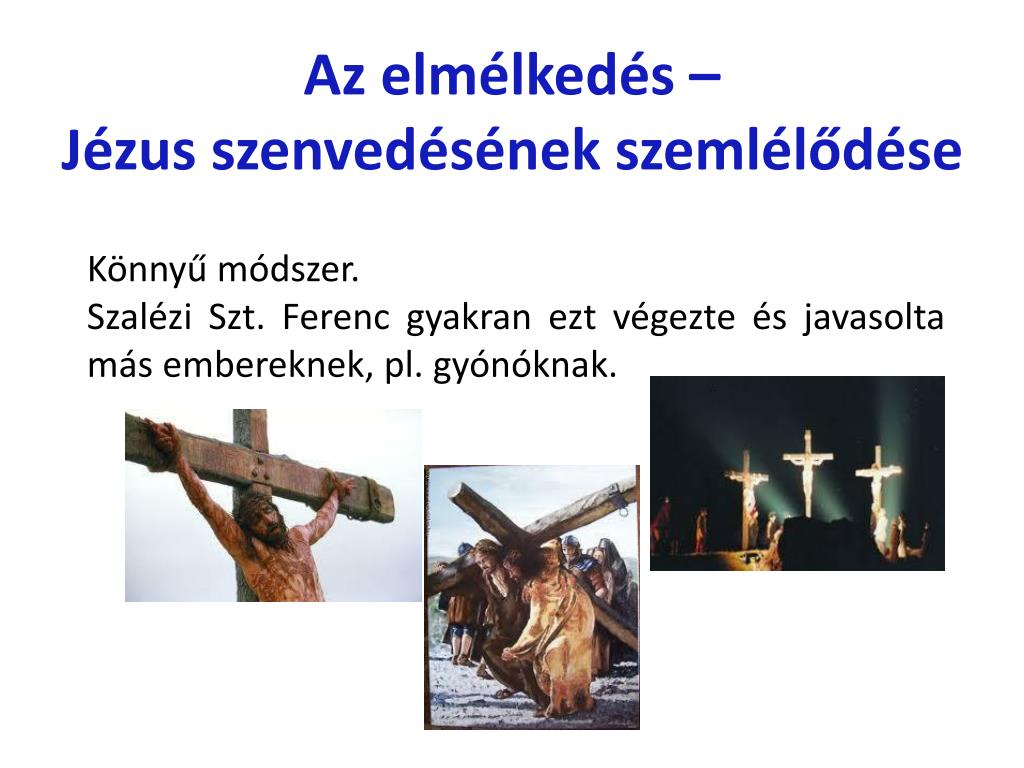 Az elmélkedés –
Jézus szenvedésének szemlélődése

Könnyű módszer.
Szalézi Szt. Ferenc gyakran ezt végezte és javasolta más embereknek, pl. gyónóknak.